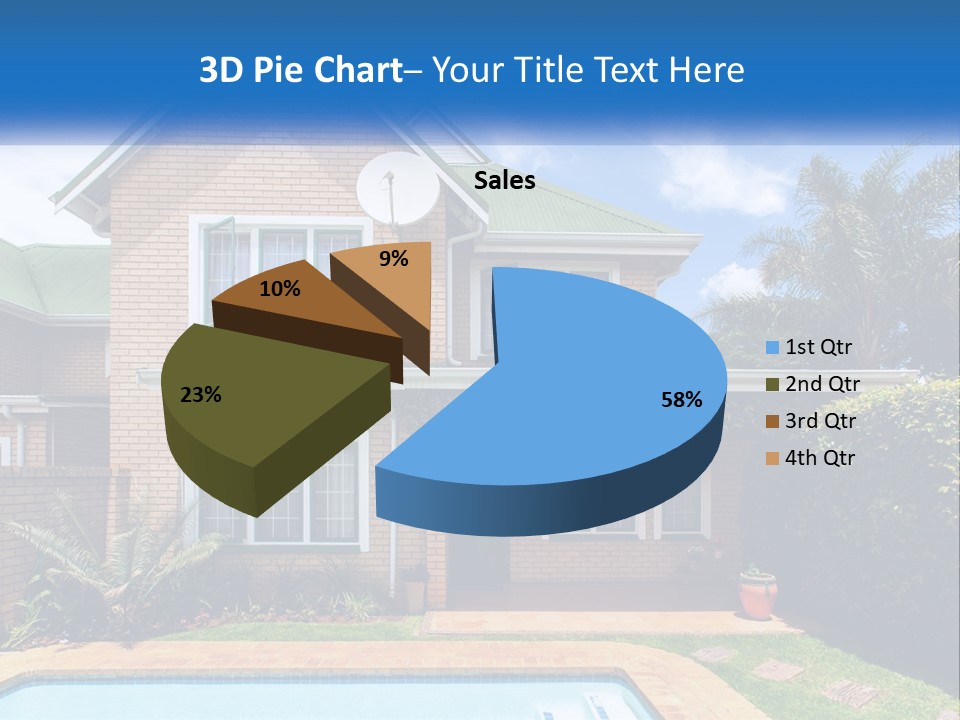 3D Pie Chart– Your Title Text Here

Sales

9%
10%
23%
58%

1st Qtr
2nd Qtr
3rd Qtr
4th Qtr